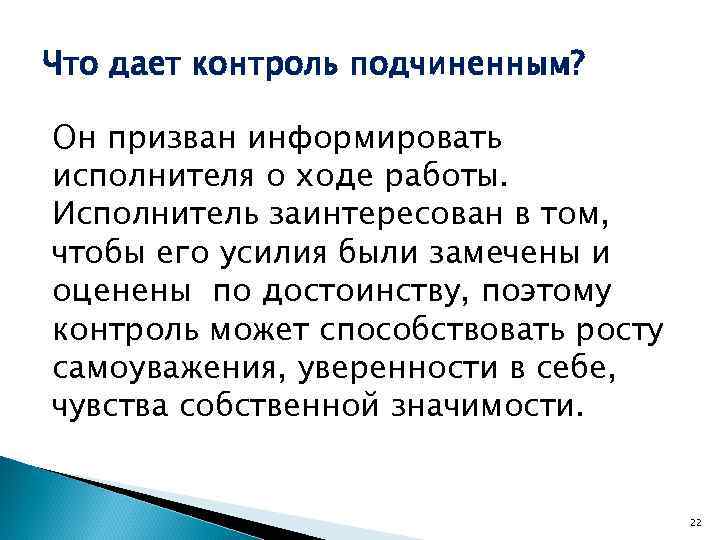 Что дает контроль подчиненным?

Он призван информировать исполнителя о ходе работы. Исполнитель заинтересован в том, чтобы его усилия были замечены и оценены  по достоинству, поэтому контроль может способствовать росту самоуважения, уверенности в себе, чувства собственной значимости.

22